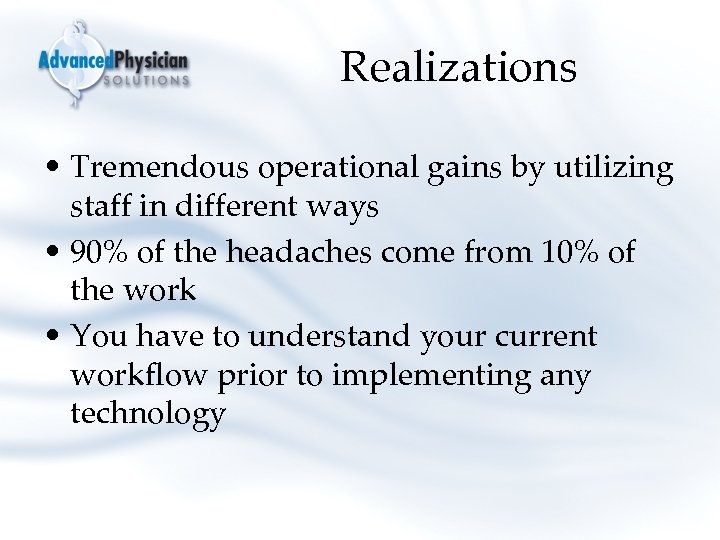 AdvancedPhysician
SOLUTIONS

Realizations

• Tremendous operational gains by utilizing staff in different ways
• 90% of the headaches come from 10% of the work
• You have to understand your current workflow prior to implementing any technology